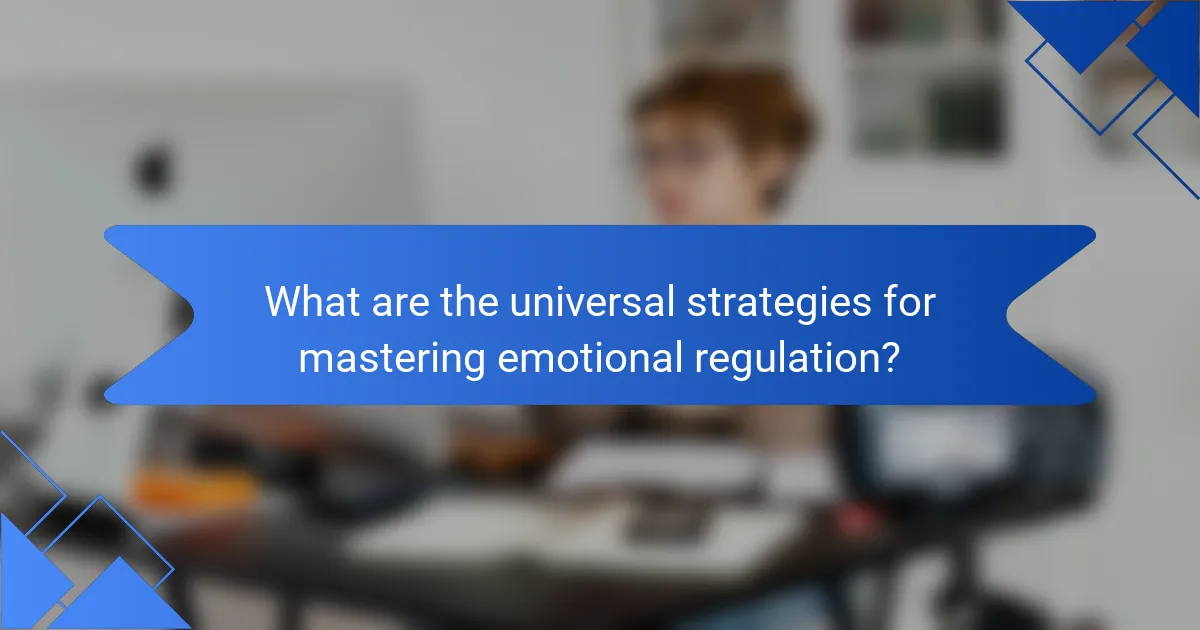 What are the universal strategies for mastering emotional regulation?